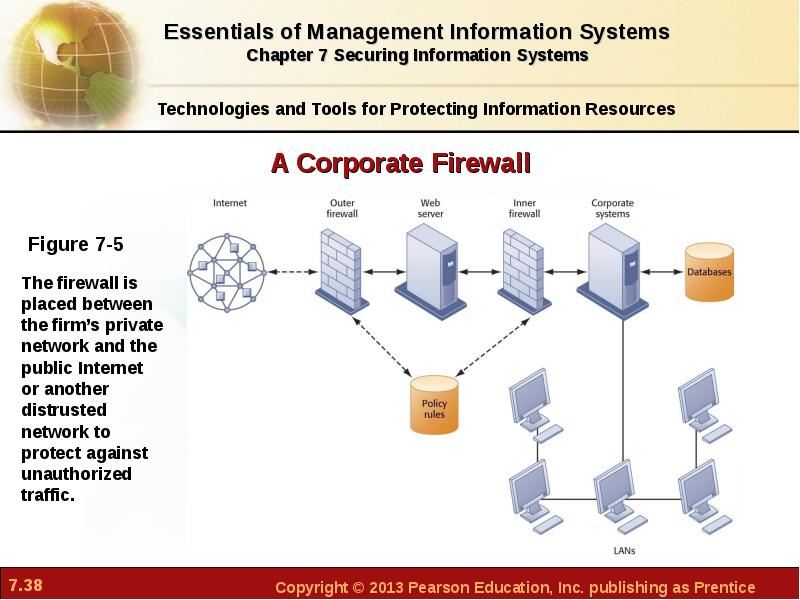 Essentials of Management Information Systems
Chapter 7 Securing Information Systems

Technologies and Tools for Protecting Information Resources

A Corporate Firewall

Figure 7-5

The firewall is placed between the firm's private network and the public Internet or another distrusted network to protect against unauthorized traffic.

Internet

Outer firewall

Web server

Inner firewall

Corporate systems

Databases

Policy rules

LANs

7.38

Copyright © 2013 Pearson Education, Inc. publishing as Prentice